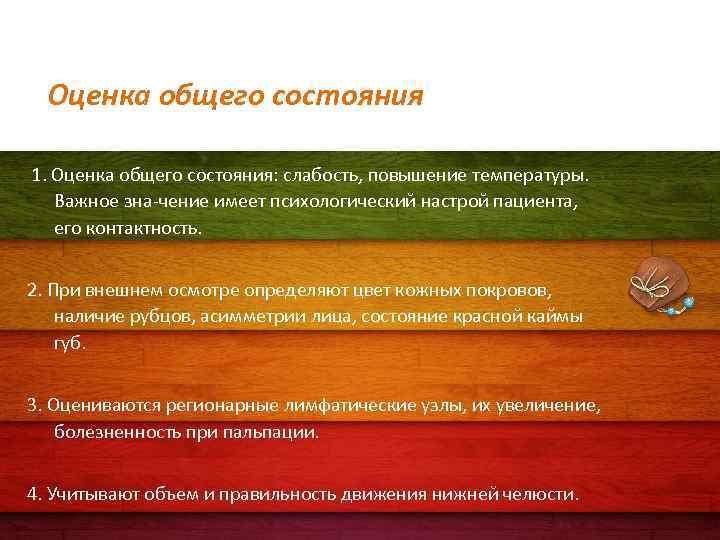 Оценка общего состояния

1. Оценка общего состояния: слабость, повышение температуры. Важное зна-чение имеет психологический настрой пациента, его контактность.

2. При внешнем осмотре определяют цвет кожных покровов, наличие рубцов, асимметрии лица, состояние красной каймы губ.

3. Оцениваются регионарные лимфатические узлы, их увеличение, болезненность при пальпации.

4. Учитывают объем и правильность движения нижней челюсти.